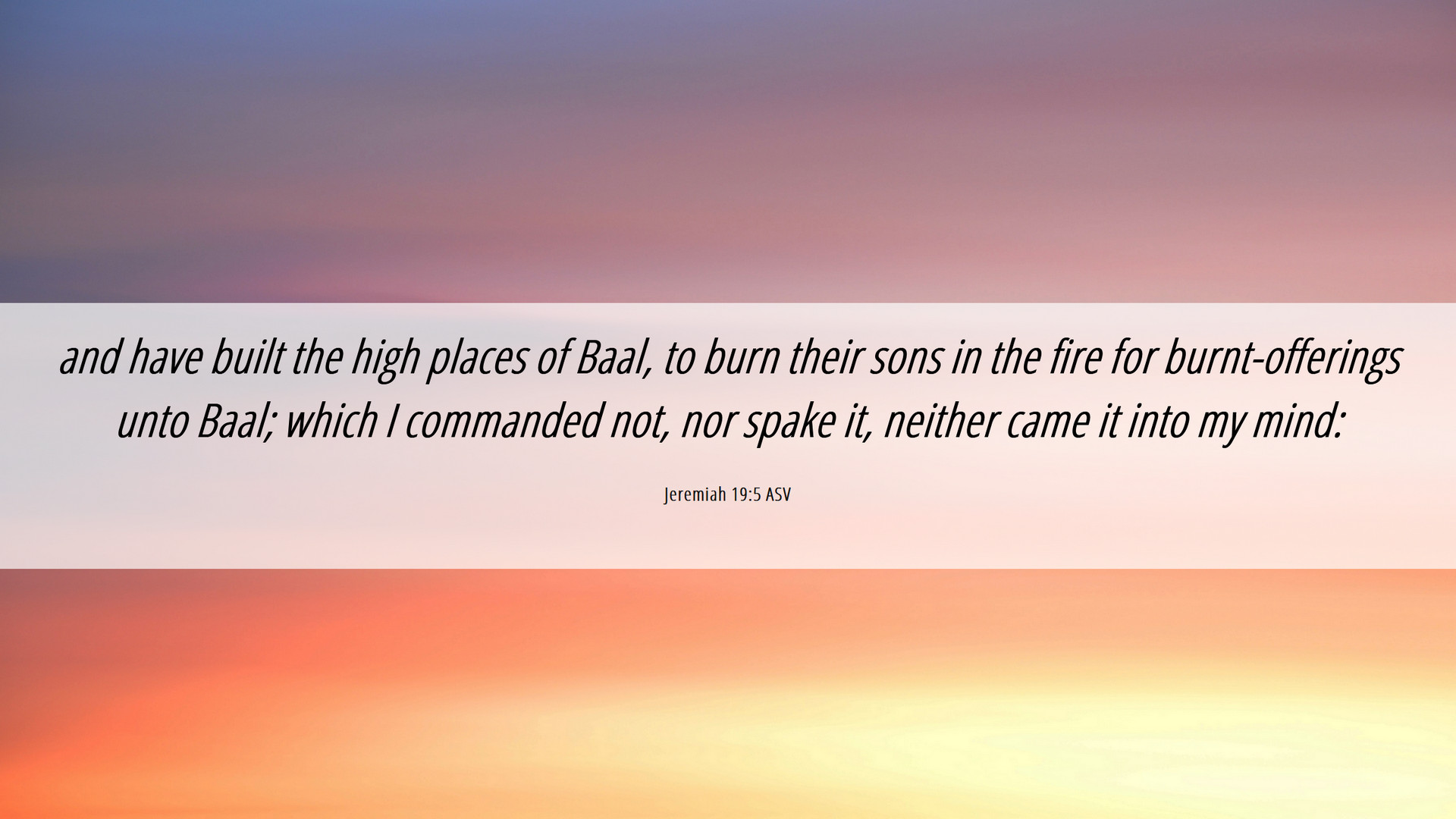 and have built the high places of Baal, to burn their sons in the fire for burnt-offerings unto Baal; which I commanded not, nor spake it, neither came it into my mind:

Jeremiah 19:5 ASV